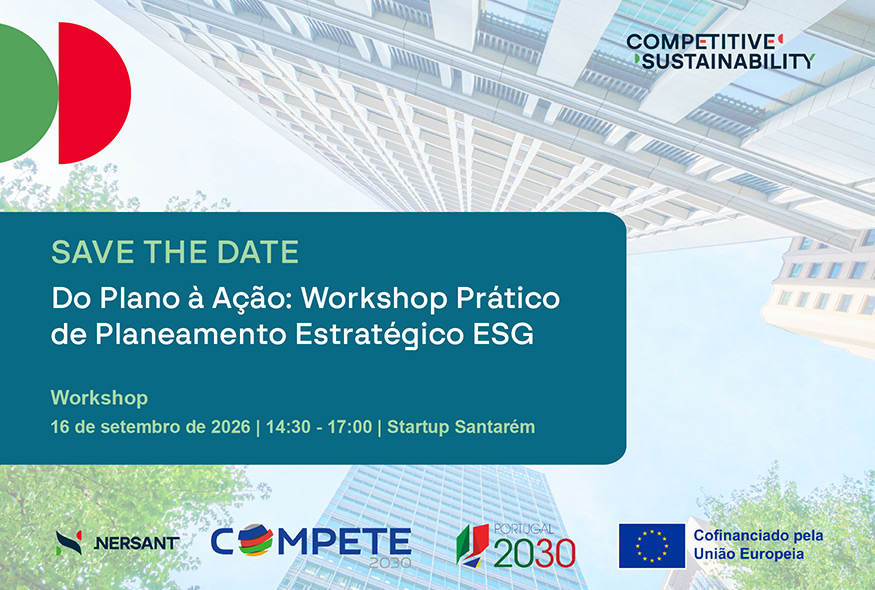 COMPETITIVE SUSTAINABILITY

SAVE THE DATE

Do Plano à Ação: Workshop Prático de Planeamento Estratégico ESG

Workshop

16 de setembro de 2026 | 14:30 - 17:00 | Startup Santarém

NERSANT

COMPETE 2030

PORTUGAL 2030

Cofinanciado pela União Europeia